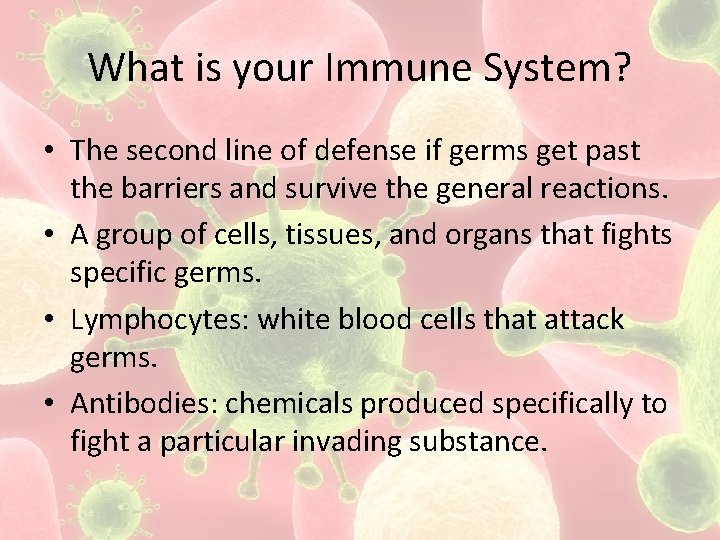 What is your Immune System?

• The second line of defense if germs get past the barriers and survive the general reactions.
• A group of cells, tissues, and organs that fights specific germs.
• Lymphocytes: white blood cells that attack germs.
• Antibodies: chemicals produced specifically to fight a particular invading substance.